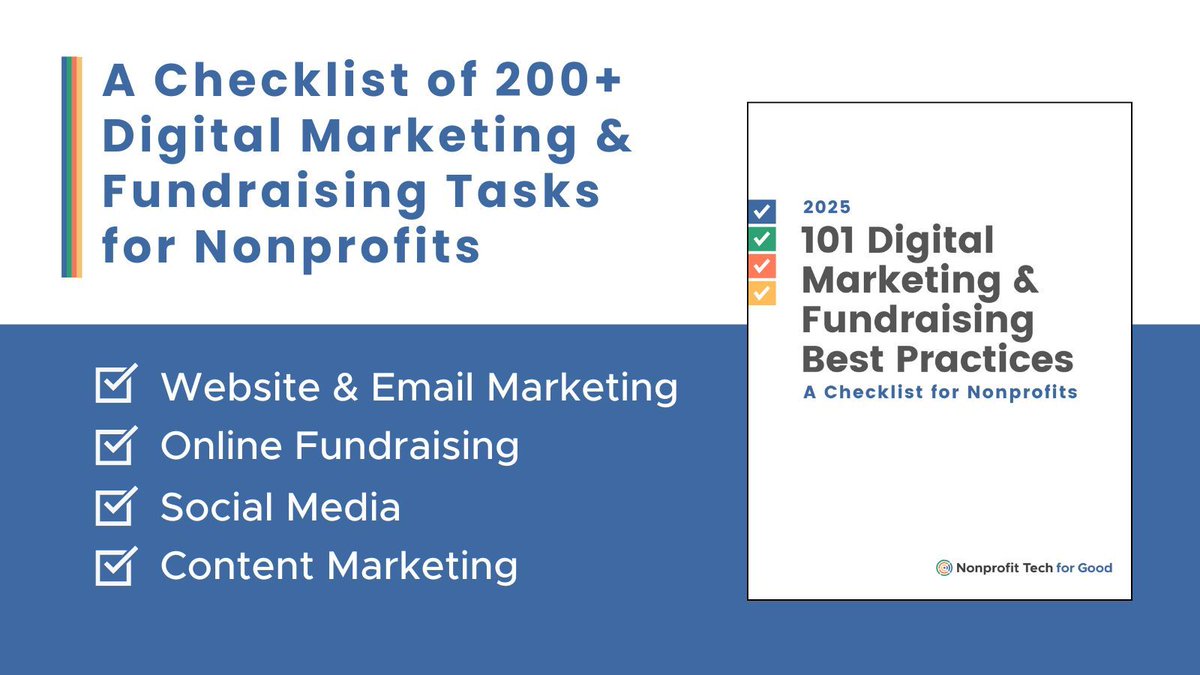 A Checklist of 200+ Digital Marketing & Fundraising Tasks for Nonprofits

Website & Email Marketing
Online Fundraising
Social Media
Content Marketing

2025
101 Digital Marketing & Fundraising Best Practices
A Checklist for Nonprofits

Nonprofit Tech for Good